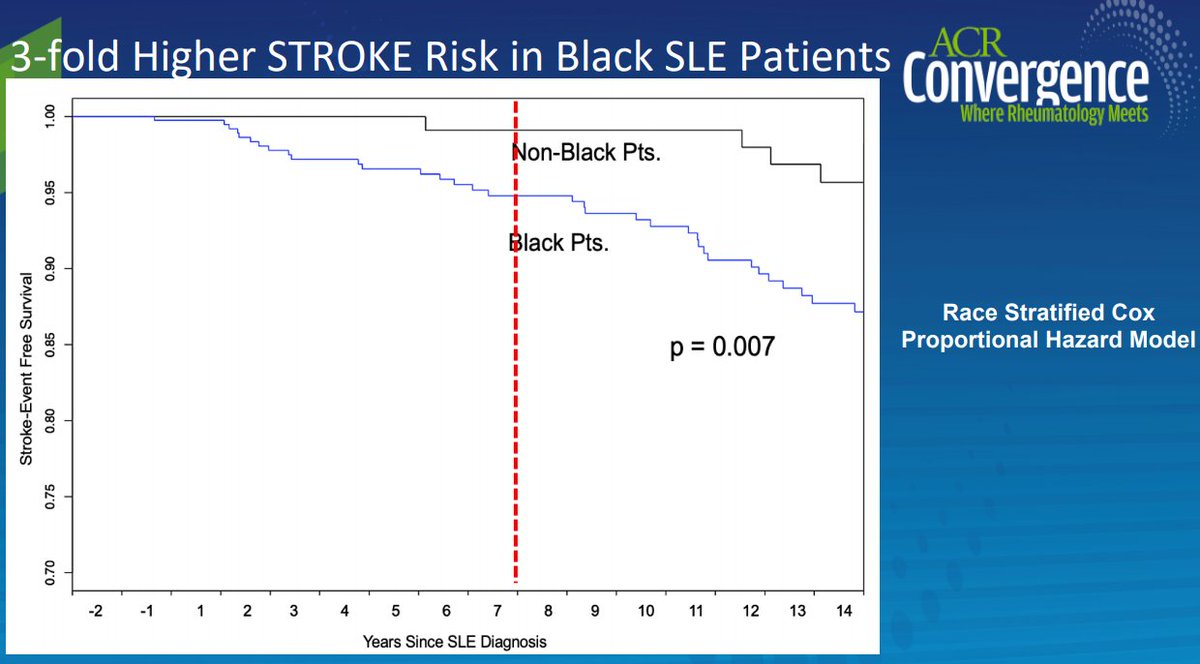 3-fold Higher STROKE Risk in Black SLE Patients

ACR Convergence
Where Rheumatology Meets

Stroke-Event Free Survival

1.00
0.95
0.90
0.85
0.80
0.75
0.70

Non-Black Pts.

Black Pts.

p = 0.007

-2 -1 1 2 3 4 5 6 7 8 9 10 11 12 13 14

Years Since SLE Diagnosis

Race Stratified Cox Proportional Hazard Model